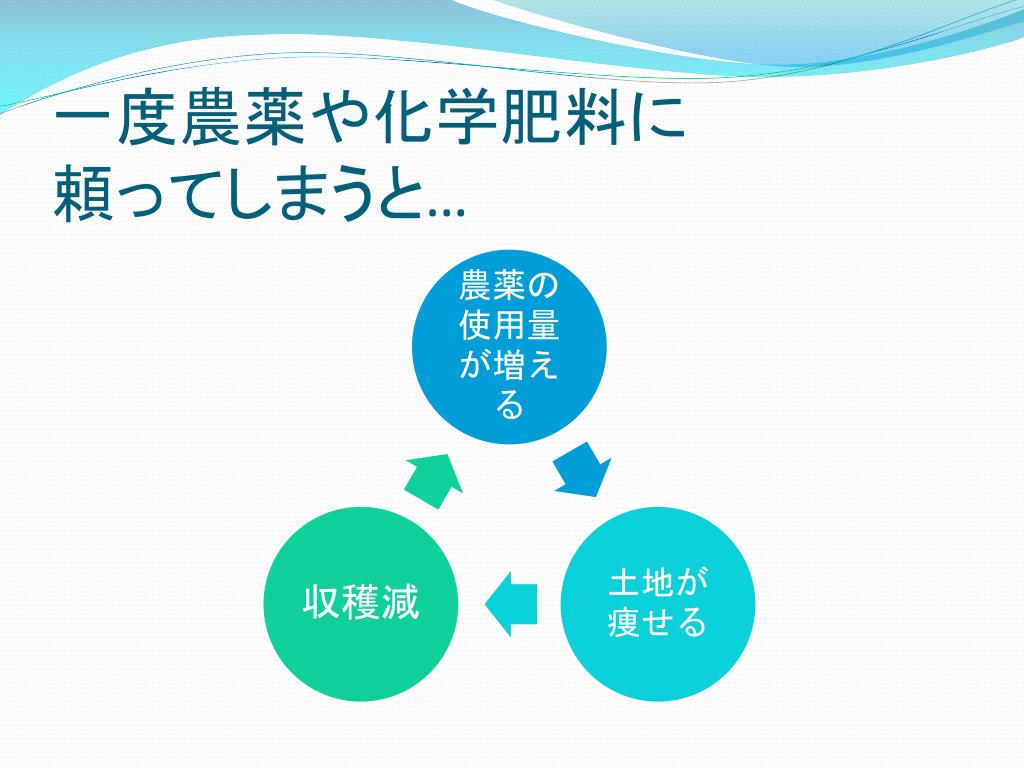 一度農薬や化学肥料に頼ってしまうと…

農薬の使用量が増える

土地が痩せる

収穫減